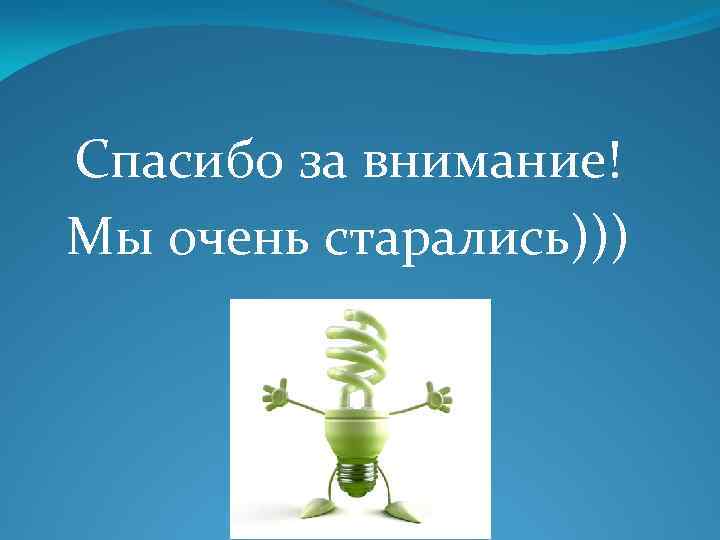 Спасибо за внимание!
Мы очень старались)))